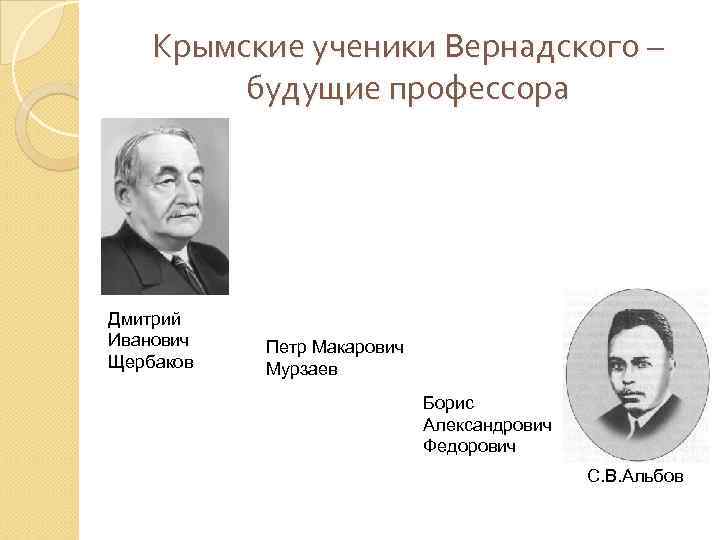 Крымские ученики Вернадского – будущие профессора

Дмитрий Иванович Щербаков

Петр Макарович Мурзаев

Борис Александрович Федорович

С.В.Альбов